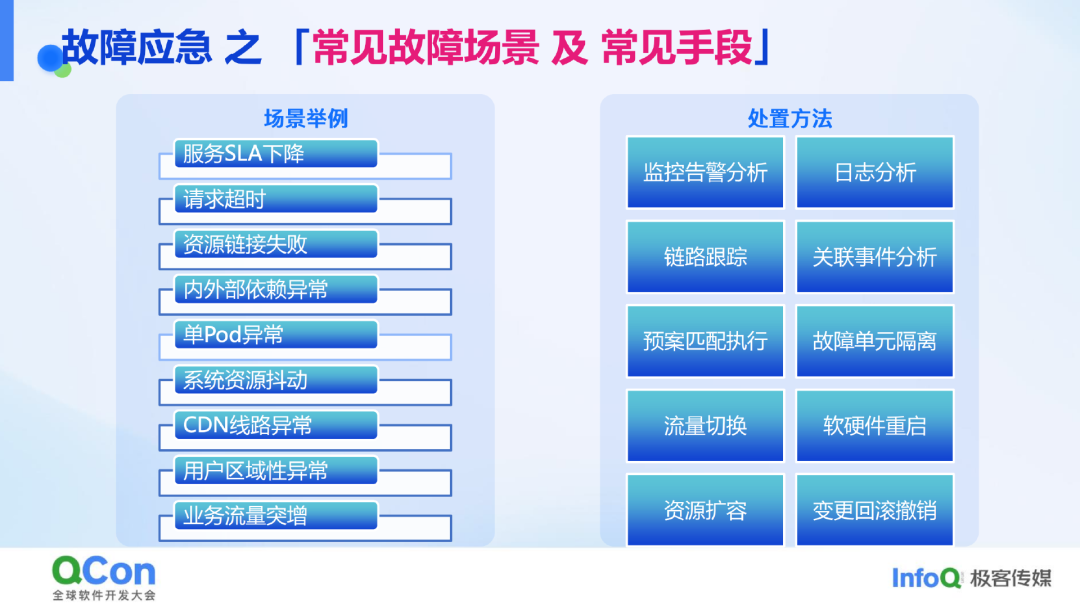 故障应急 之 「常见故障场景 及 常见手段」

场景举例

服务SLA下降

请求超时

资源链接失败

内外部依赖异常

单Pod异常

系统资源抖动

CDN线路异常

用户区域性异常

业务流量突增

处置方法

监控告警分析

日志分析

链路跟踪

关联事件分析

预案匹配执行

故障单元隔离

流量切换

软硬件重启

资源扩容

变更回滚撤销

QCon
全球软件开发大会

InfoQ 极客传媒